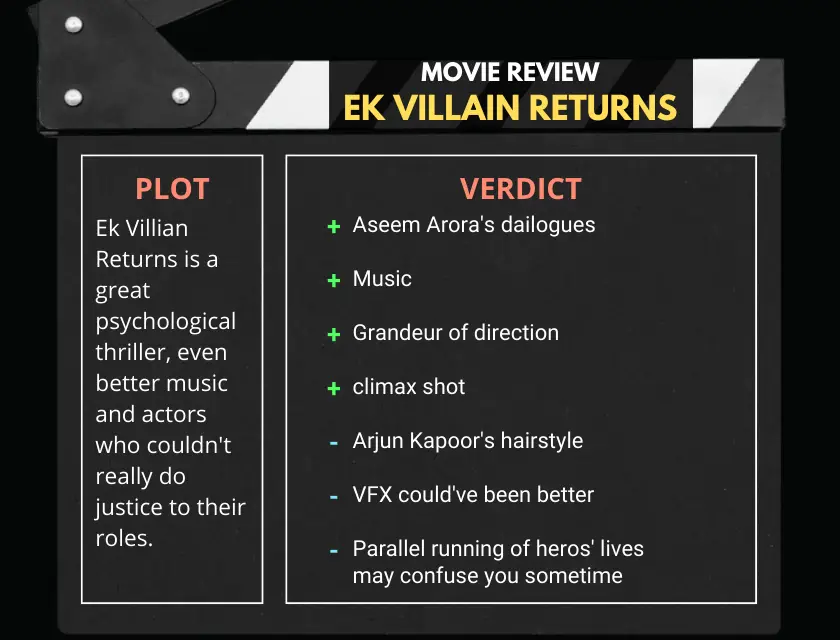 MOVIE REVIEW
EK VILLAIN RETURNS

PLOT
Ek Villian Returns is a great psychological thriller, even better music and actors who couldn't really do justice to their roles.

VERDICT
+ Aseem Arora's dailogues
+ Music
+ Grandeur of direction
+ climax shot
- Arjun Kapoor's hairstyle
- VFX could've been better
- Parallel running of heros' lives may confuse you sometime